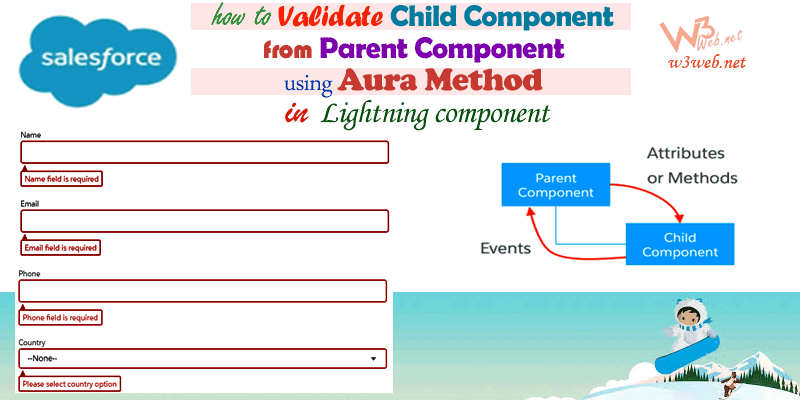 salesforce

how to Validate Child Component from Parent Component using Aura Method in Lightning component

W3Web.net
w3web.net

Name

Name field is required

Email

Email field is required

Phone

Phone field is required

Country

--None--

Please select country option

Parent Component

Attributes or Methods

Child Component

Events